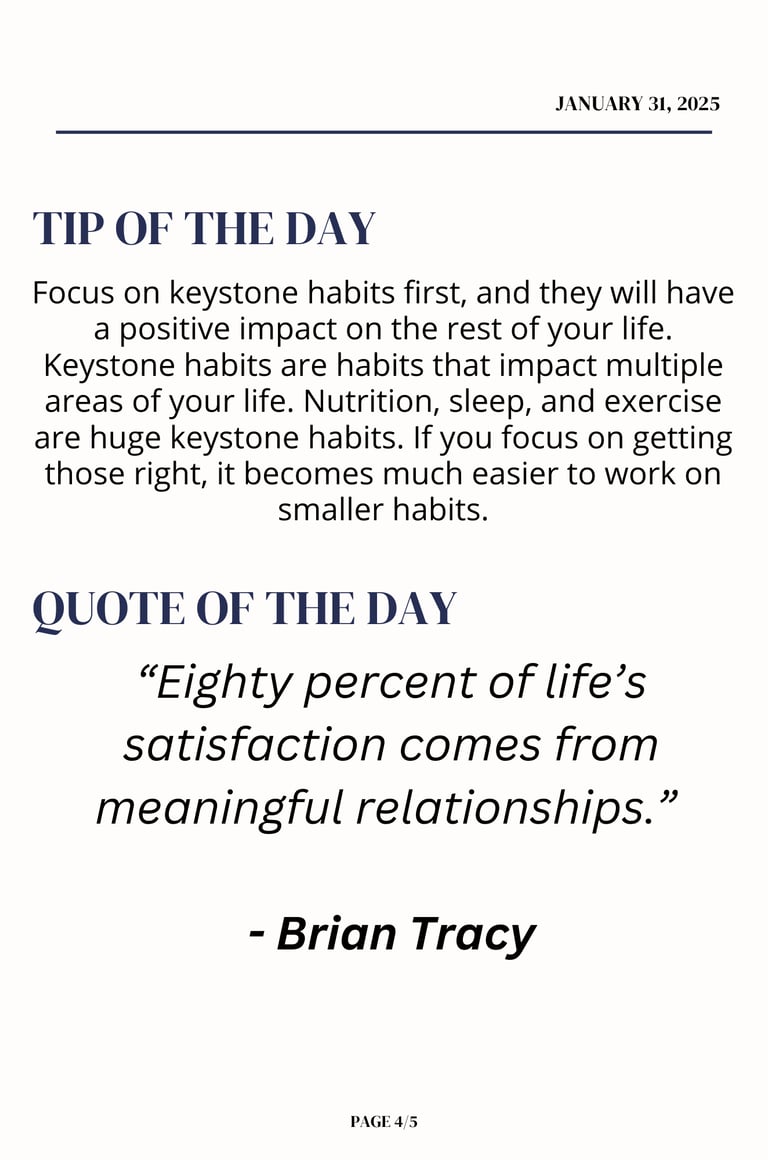 JANUARY 31, 2025

TIP OF THE DAY

Focus on keystone habits first, and they will have a positive impact on the rest of your life. Keystone habits are habits that impact multiple areas of your life. Nutrition, sleep, and exercise are huge keystone habits. If you focus on getting those right, it becomes much easier to work on smaller habits.

QUOTE OF THE DAY

“Eighty percent of life’s satisfaction comes from meaningful relationships.”

- Brian Tracy

PAGE 4/5